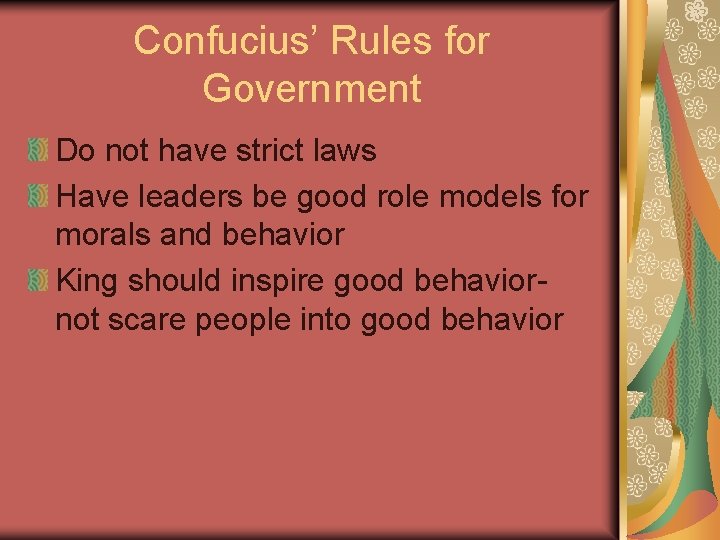 Confucius' Rules for Government

Do not have strict laws

Have leaders be good role models for morals and behavior

King should inspire good behavior- not scare people into good behavior